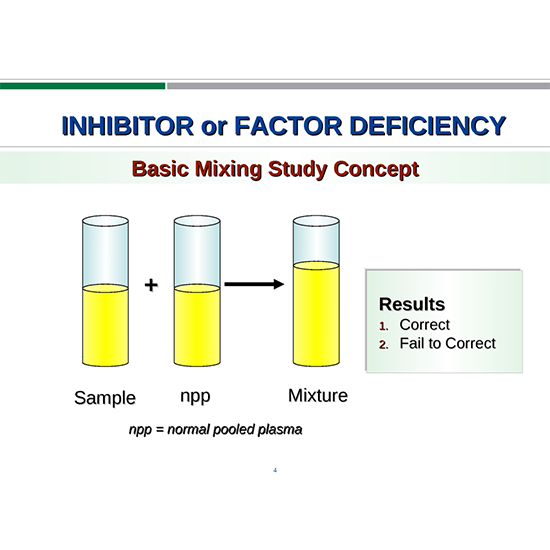 INHIBITOR or FACTOR DEFICIENCY

Basic Mixing Study Concept

+

Results
1. Correct
2. Fail to Correct

Sample npp Mixture

npp = normal pooled plasma

4